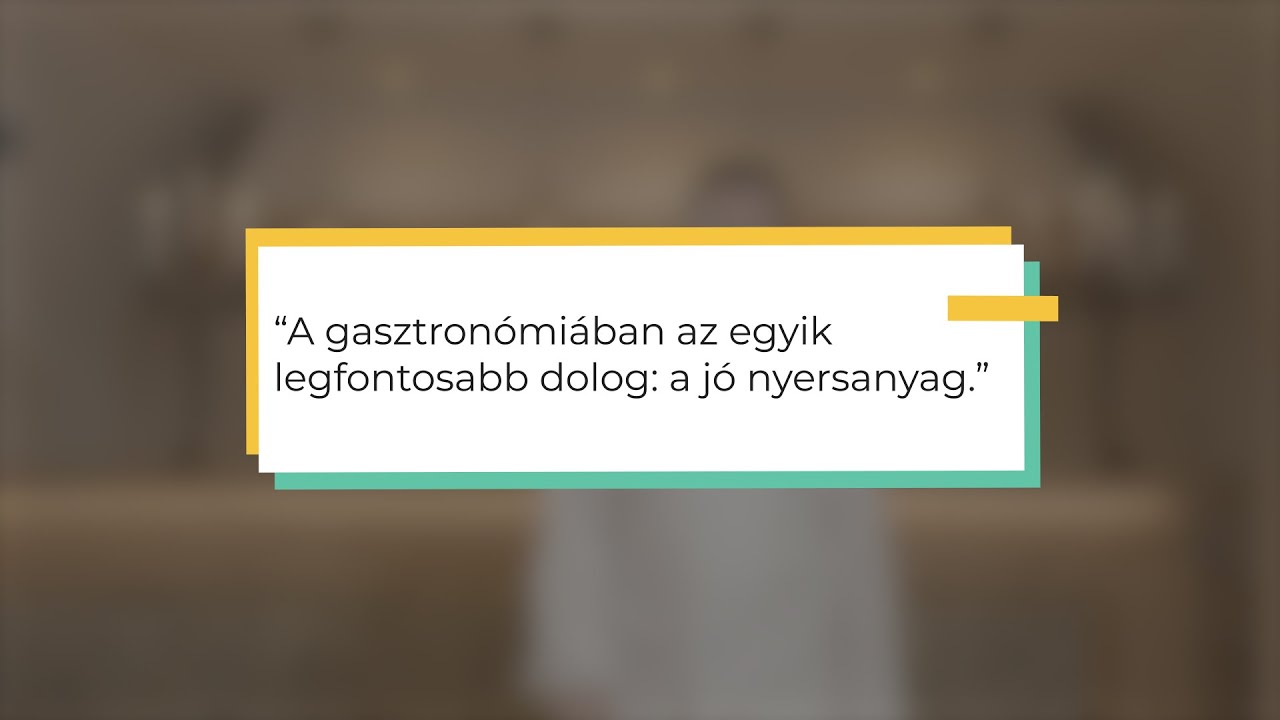 “A gasztronómiában az egyik legfontosabb dolog: a jó nyersanyag.”